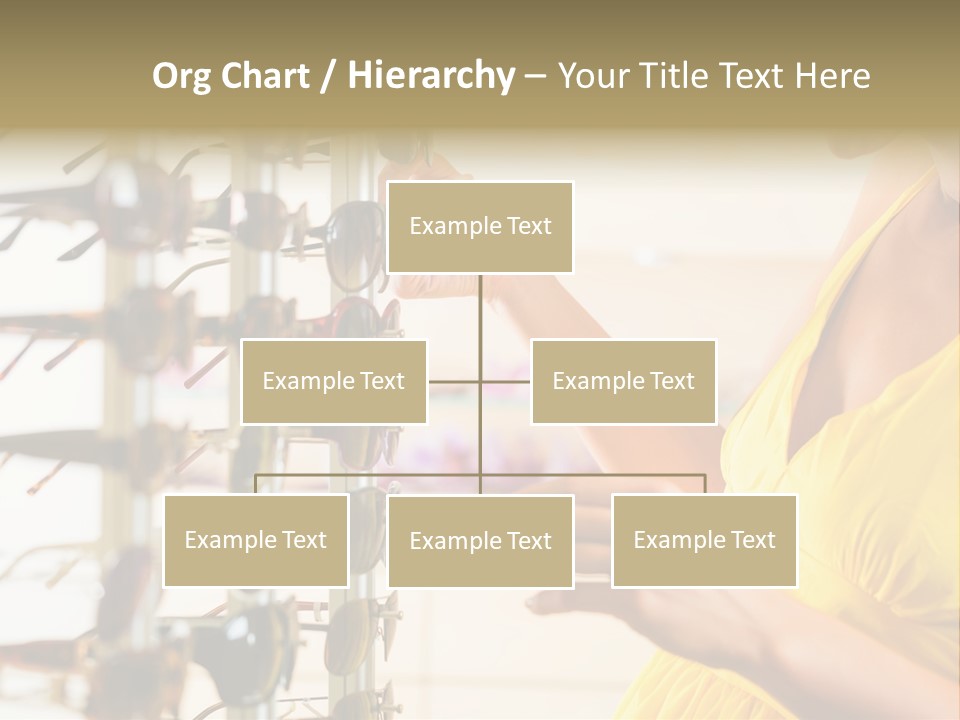 Org Chart / Hierarchy – Your Title Text Here

Example Text

Example Text

Example Text

Example Text

Example Text

Example Text